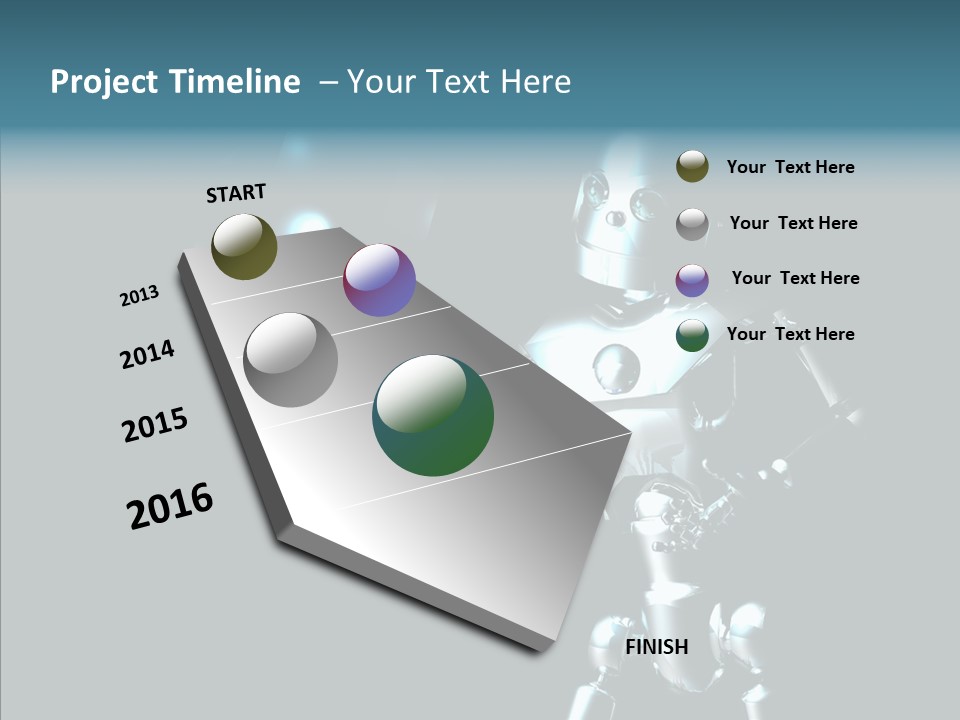 Project Timeline – Your Text Here

START

2013

2014

2015

2016

FINISH

Your Text Here

Your Text Here

Your Text Here

Your Text Here